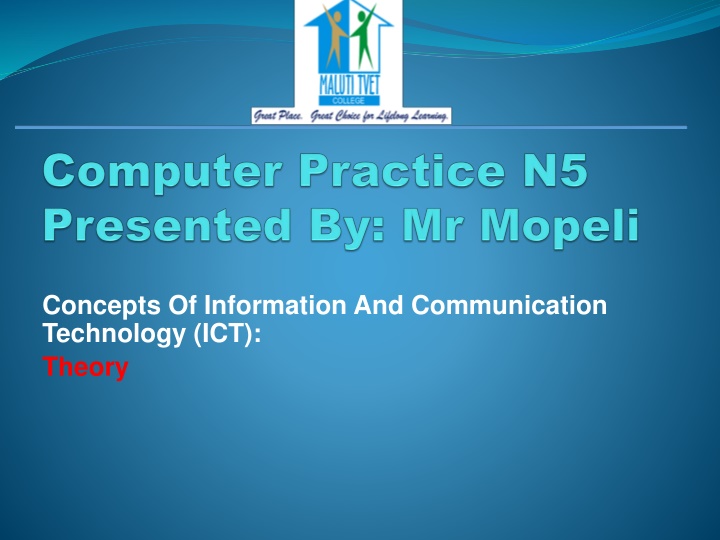 MALUTI TVET
COLLEGE
Great Place. Great Choice for Lifelong Learning.

Computer Practice N5
Presented By: Mr Mopeli

Concepts Of Information And Communication Technology (ICT):
Theory